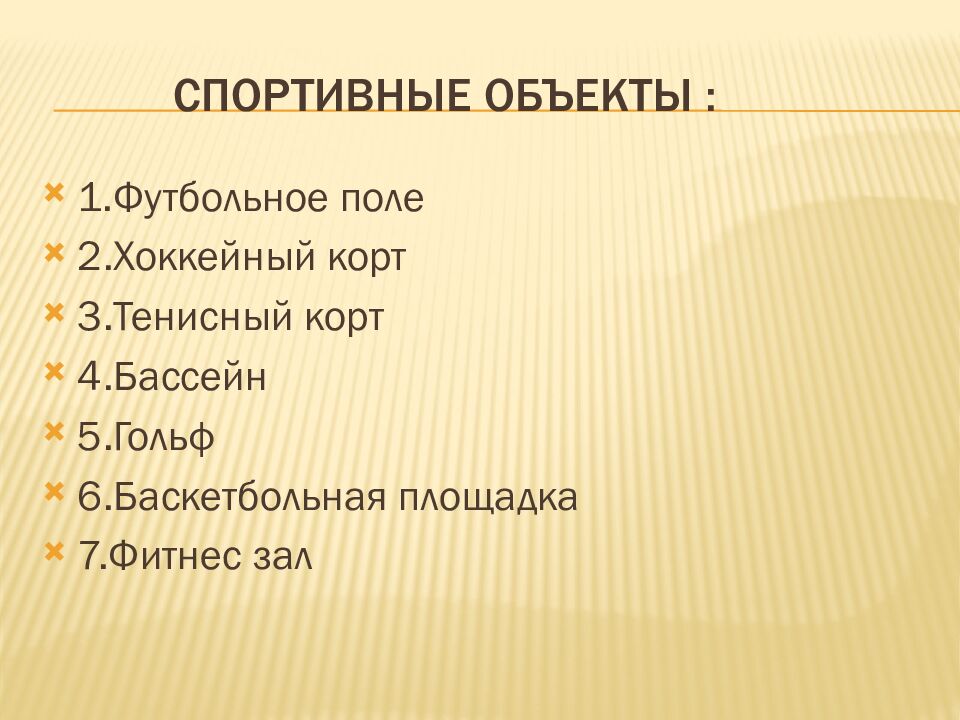 СПОРТИВНЫЕ ОБЪЕКТЫ :

1.Футбольное поле
2.Хоккейный корт
3.Тенисный корт
4.Бассейн
5.Гольф
6.Баскетбольная площадка
7.Фитнес зал